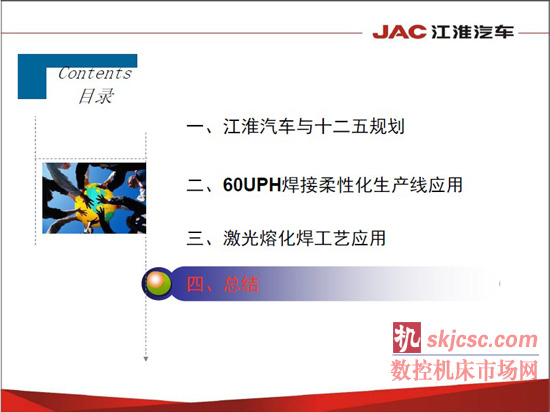 JAC 江淮汽车

Contents
目录

一、江淮汽车与十二五规划

二、60UPH焊接柔性化生产线应用

三、激光熔化焊工艺应用

四、总结

机 skjcsc.com
数控机床市场网